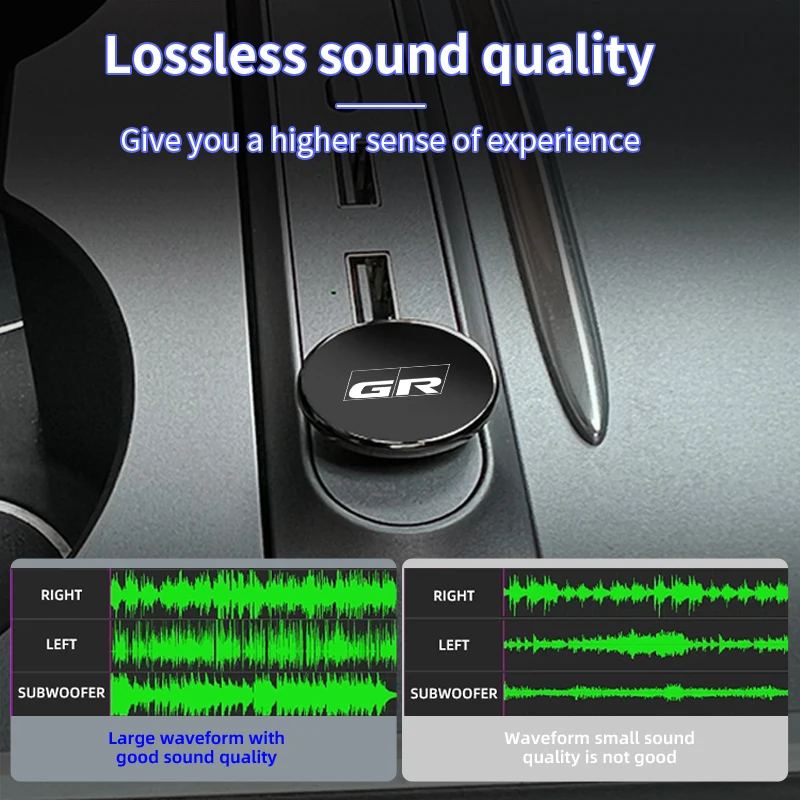 Lossless sound quality

Give you a higher sense of experience

GR

RIGHT
LEFT
SUBWOOFER

Large waveform with good sound quality

RIGHT
LEFT
SUBWOOFER

Waveform small sound quality is not good